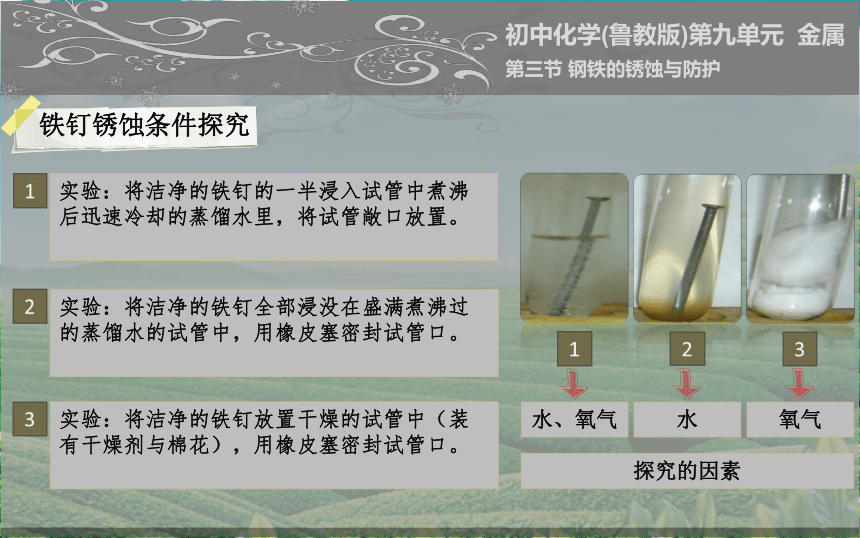 初中化学(鲁教版)第九单元 金属
第三节 钢铁的锈蚀与防护

铁钉锈蚀条件探究

1 实验：将洁净的铁钉的一半浸入试管中煮沸后迅速冷却的蒸馏水里，将试管敞口放置。

2 实验：将洁净的铁钉全部浸没在盛满煮沸过的蒸馏水的试管中，用橡皮塞密封试管口。

3 实验：将洁净的铁钉放置干燥的试管中（装有干燥剂与棉花），用橡皮塞密封试管口。

1
2
3

水、氧气
水
氧气

探究的因素